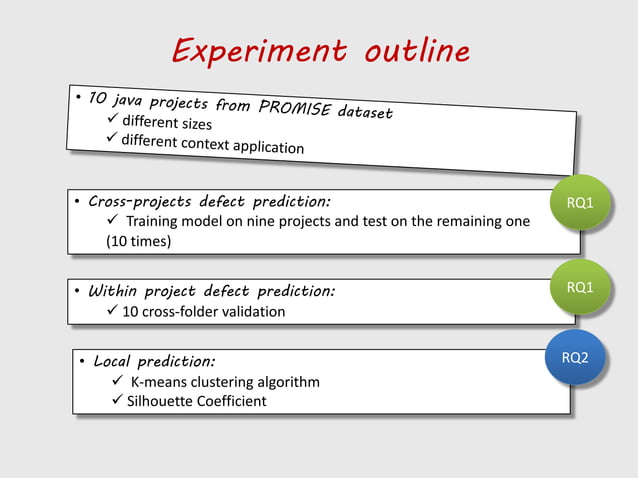 Experiment outline

• 10 java projects from PROMISE dataset
✓ different sizes
✓ different context application

• Cross-projects defect prediction:
✓ Training model on nine projects and test on the remaining one (10 times)

RQ1

• Within project defect prediction:
✓ 10 cross-folder validation

RQ1

• Local prediction:
✓ K-means clustering algorithm
✓ Silhouette Coefficient

RQ2